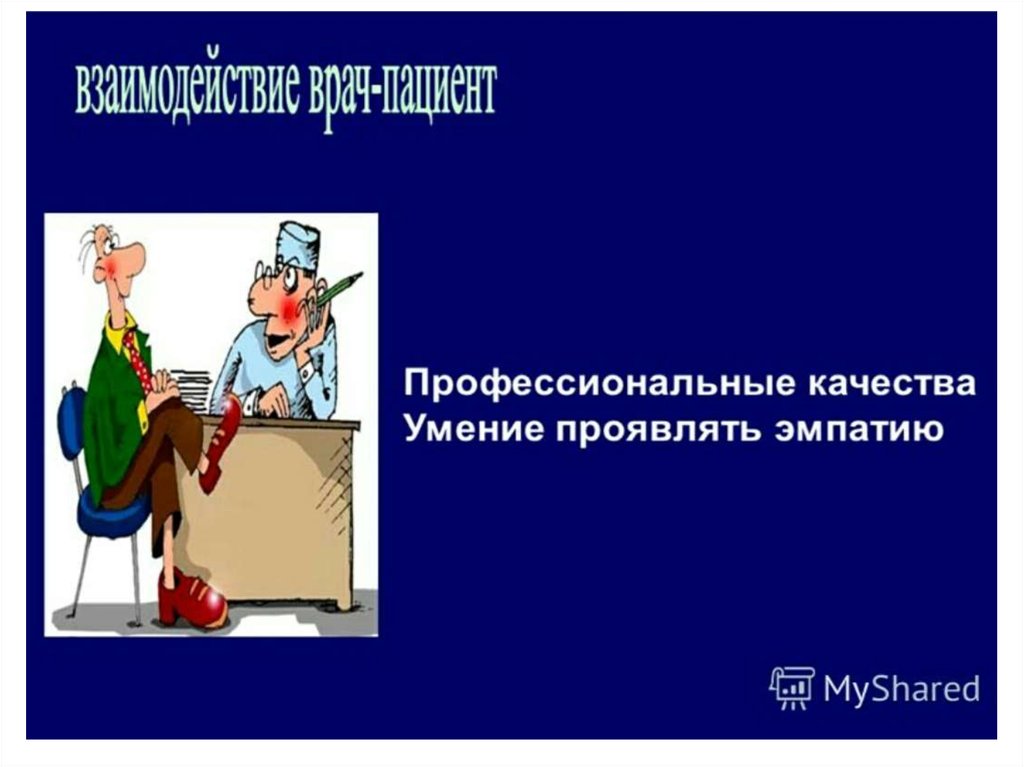 взаимодействие врач-пациент

Профессиональные качества
Умение проявлять эмпатию

MyShared